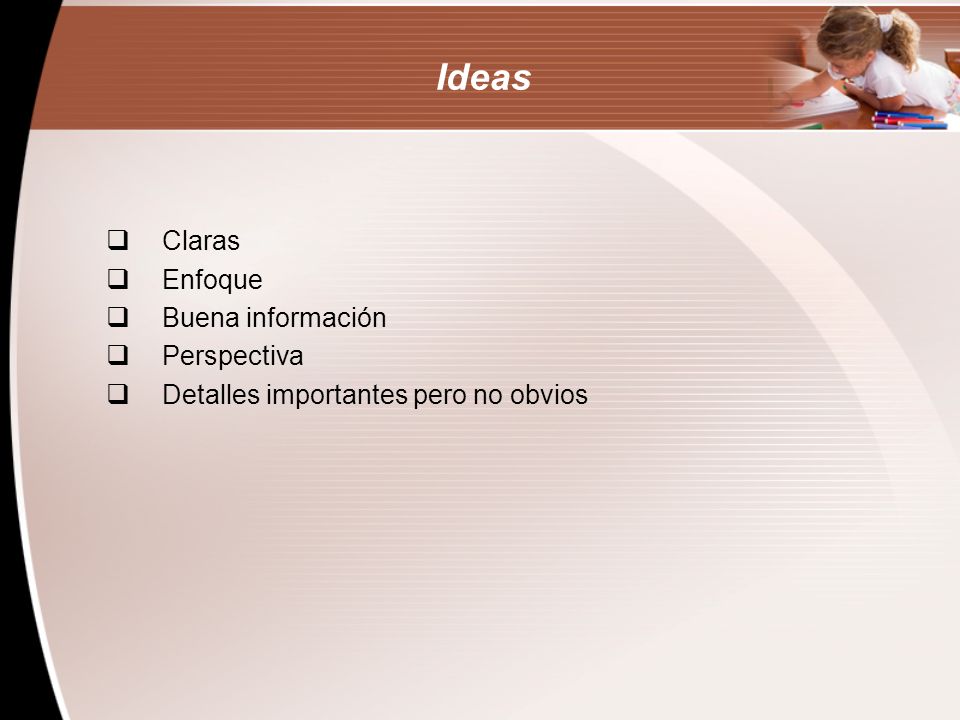 Ideas

❑ Claras
❑ Enfoque
❑ Buena información
❑ Perspectiva
❑ Detalles importantes pero no obvios